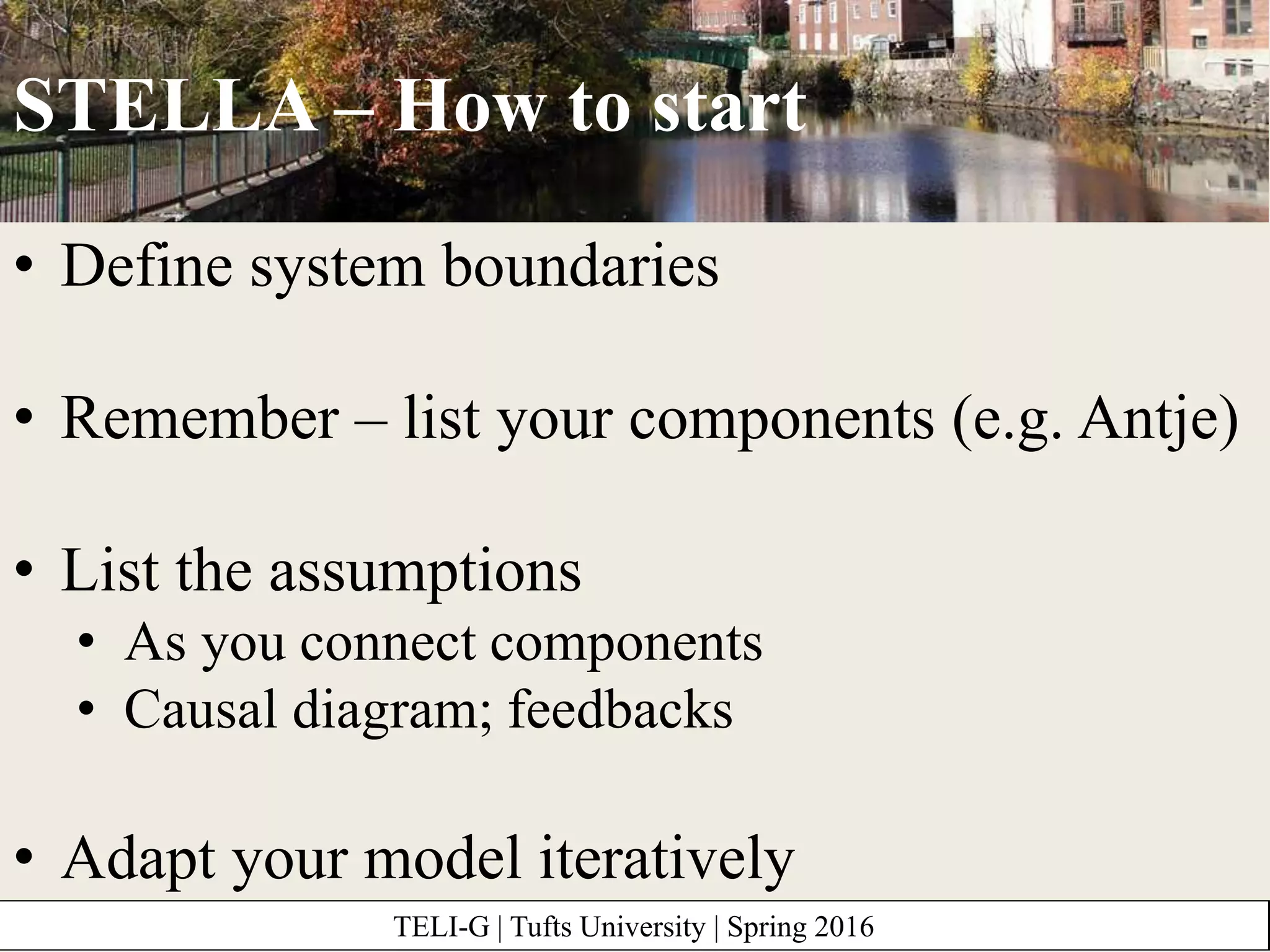 STELLA – How to start

• Define system boundaries

• Remember – list your components (e.g. Antje)

• List the assumptions
  • As you connect components
  • Causal diagram; feedbacks

• Adapt your model iteratively

TELI-G | Tufts University | Spring 2016